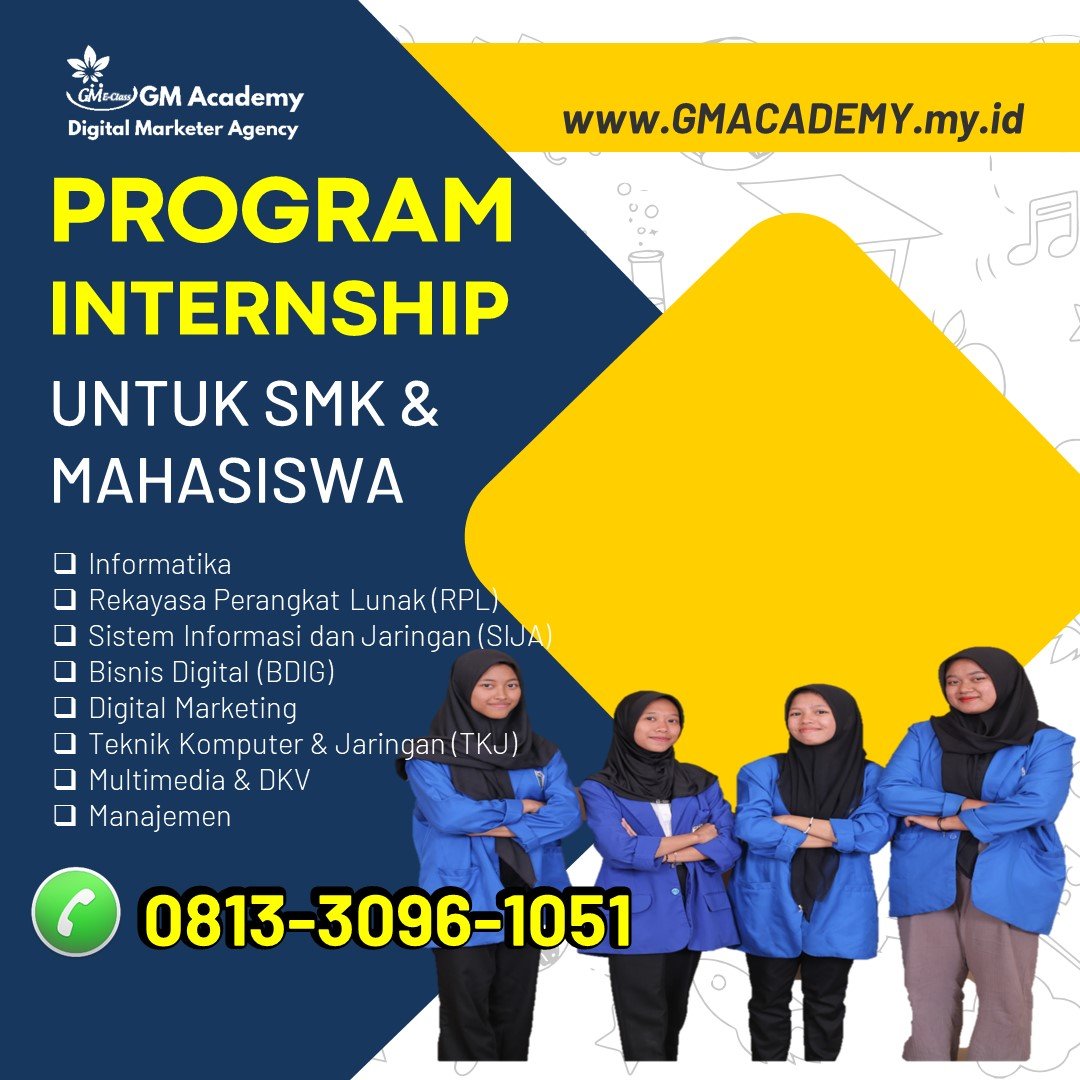 GM E-Class GM Academy
Digital Marketer Agency

www.GMACADEMY.my.id

PROGRAM INTERNSHIP

UNTUK SMK & MAHASISWA

❑ Informatika
❑ Rekayasa Perangkat Lunak (RPL)
❑ Sistem Informasi dan Jaringan (SIJA)
❑ Bisnis Digital (BDIG)
❑ Digital Marketing
❑ Teknik Komputer & Jaringan (TKJ)
❑ Multimedia & DKV
❑ Manajemen

0813-3096-1051